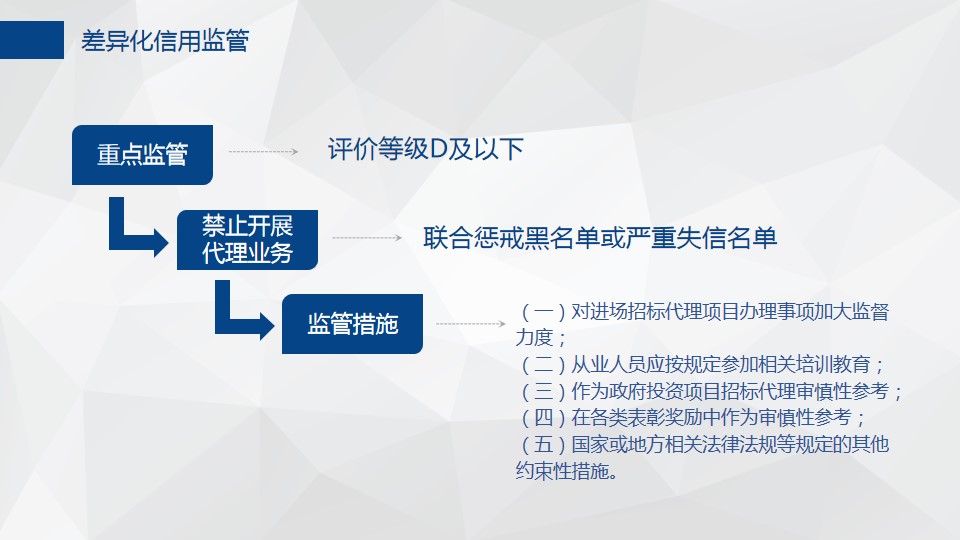 差异化信用监管

重点监管

评价等级D及以下

禁止开展代理业务

联合惩戒黑名单或严重失信名单

监管措施

（一）对进场招标代理项目办理事项加大监督力度；
（二）从业人员应按规定参加相关培训教育；
（三）作为政府投资项目招标代理审慎性参考；
（四）在各类表彰奖励中作为审慎性参考；
（五）国家或地方相关法律法规等规定的其他约束性措施。